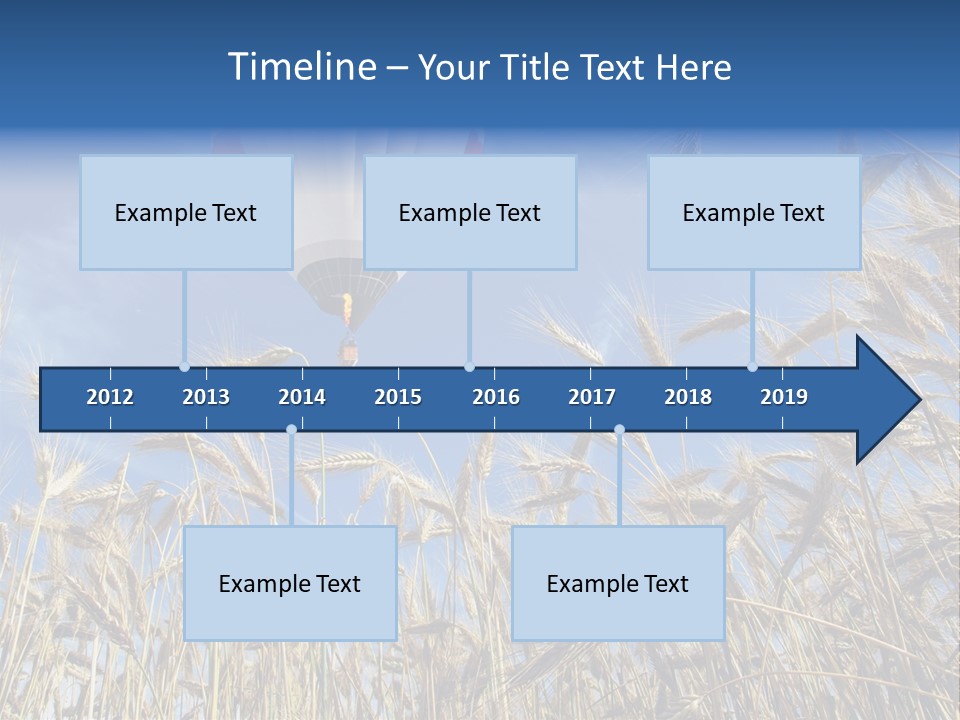 Timeline – Your Title Text Here

Example Text

Example Text

Example Text

2012 2013 2014 2015 2016 2017 2018 2019

Example Text

Example Text